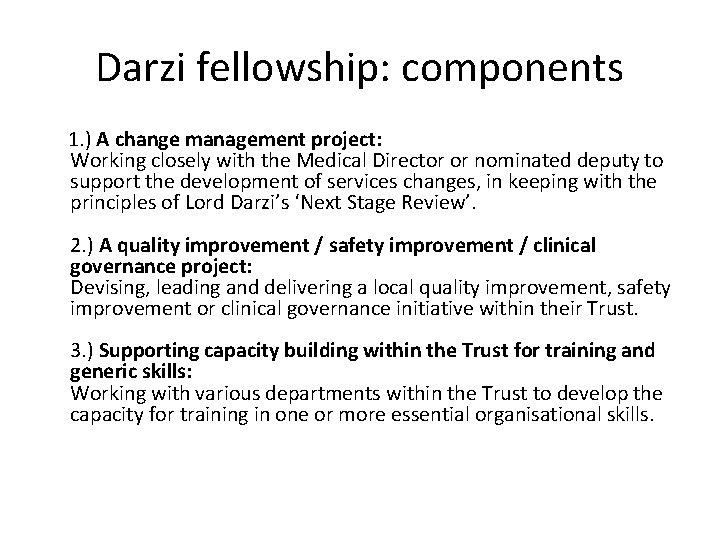 Darzi fellowship: components

1.) A change management project:
Working closely with the Medical Director or nominated deputy to support the development of services changes, in keeping with the principles of Lord Darzi's 'Next Stage Review'.

2.) A quality improvement / safety improvement / clinical governance project:
Devising, leading and delivering a local quality improvement, safety improvement or clinical governance initiative within their Trust.

3.) Supporting capacity building within the Trust for training and generic skills:
Working with various departments within the Trust to develop the capacity for training in one or more essential organisational skills.